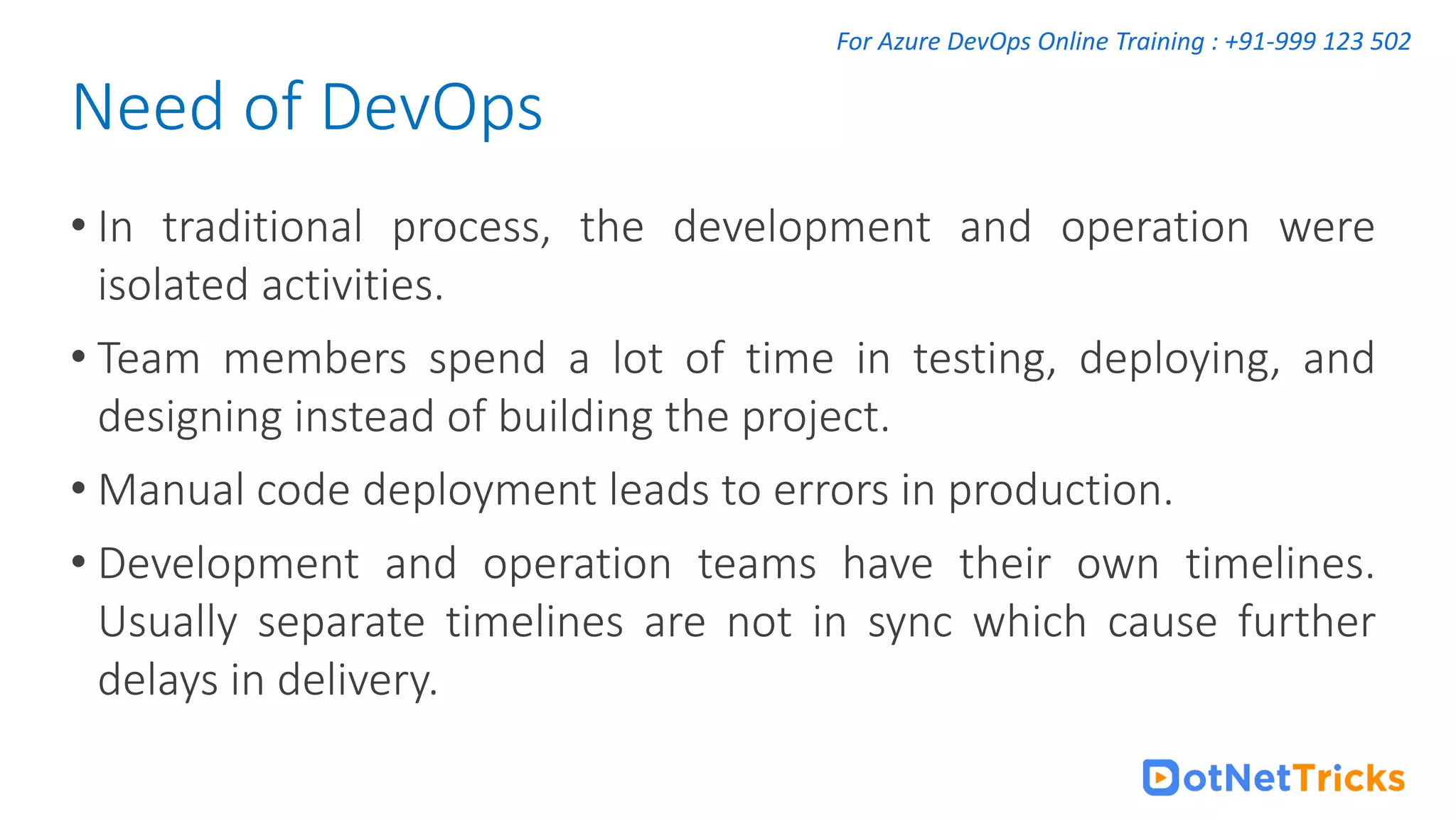 For Azure DevOps Online Training : +91-999 123 502

Need of DevOps

• In traditional process, the development and operation were isolated activities.

• Team members spend a lot of time in testing, deploying, and designing instead of building the project.

• Manual code deployment leads to errors in production.

• Development and operation teams have their own timelines. Usually separate timelines are not in sync which cause further delays in delivery.

DotNetTricks